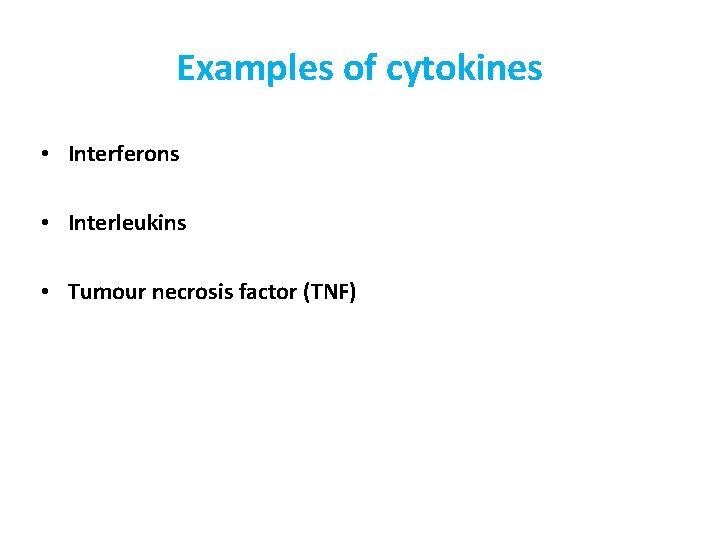 Examples of cytokines

• Interferons

• Interleukins

• Tumour necrosis factor (TNF)